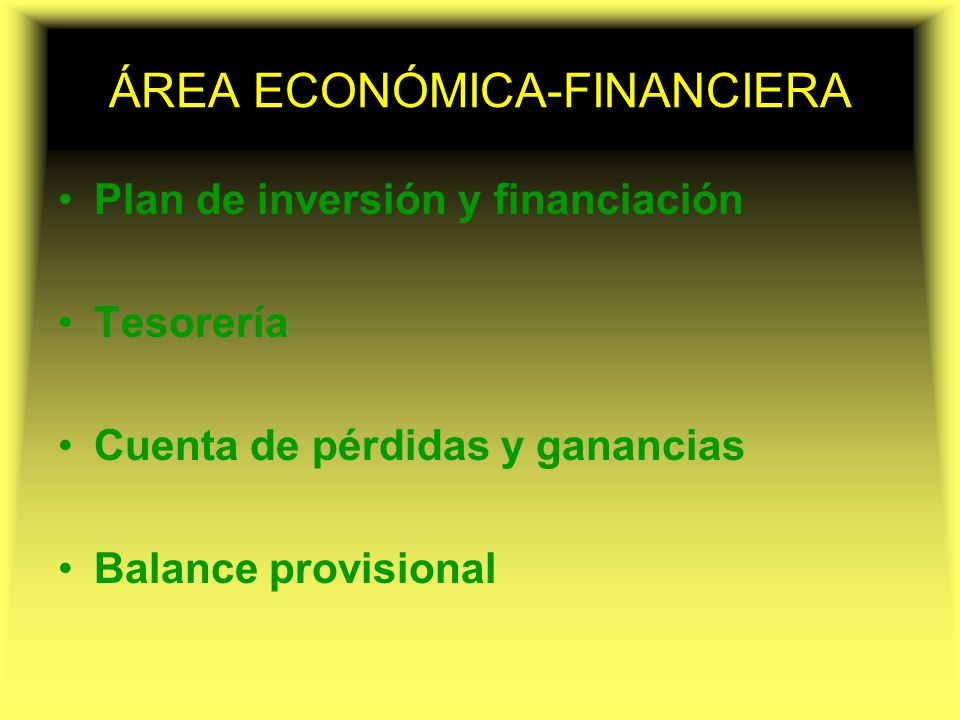 ÁREA ECONÓMICA-FINANCIERA

• Plan de inversión y financiación

• Tesorería

• Cuenta de pérdidas y ganancias

• Balance provisional